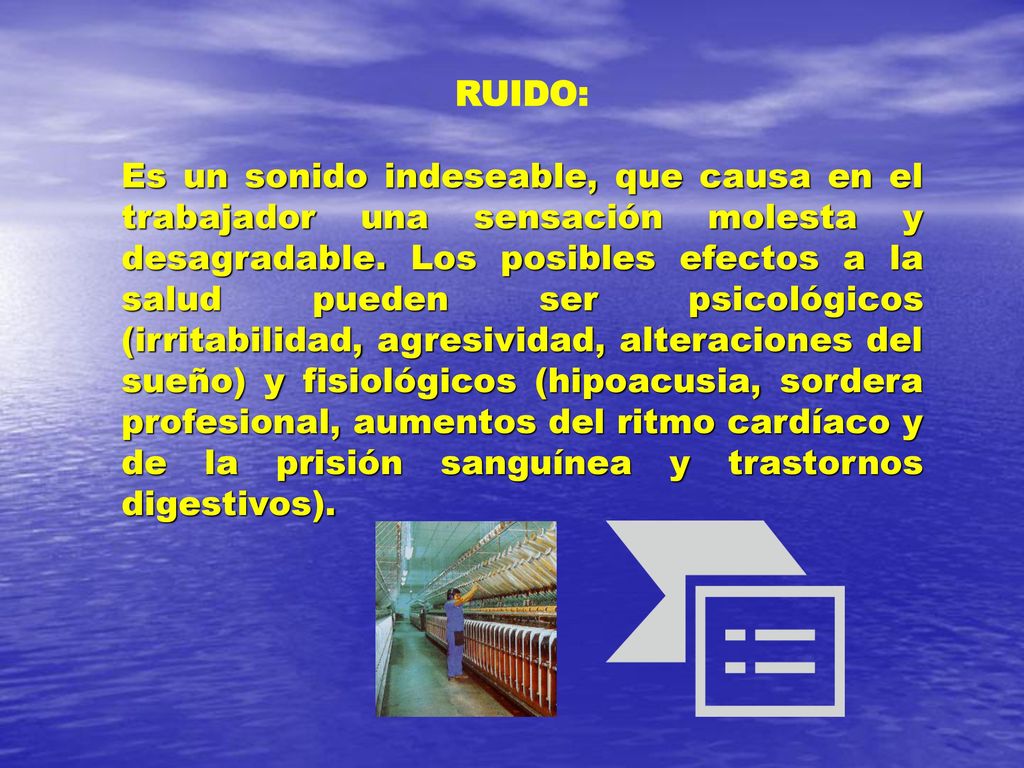 RUIDO:

Es un sonido indeseable, que causa en el trabajador una sensación molesta y desagradable. Los posibles efectos a la salud pueden ser psicológicos (irritabilidad, agresividad, alteraciones del sueño) y fisiológicos (hipoacusia, sordera profesional, aumentos del ritmo cardíaco y de la prisión sanguínea y trastornos digestivos).